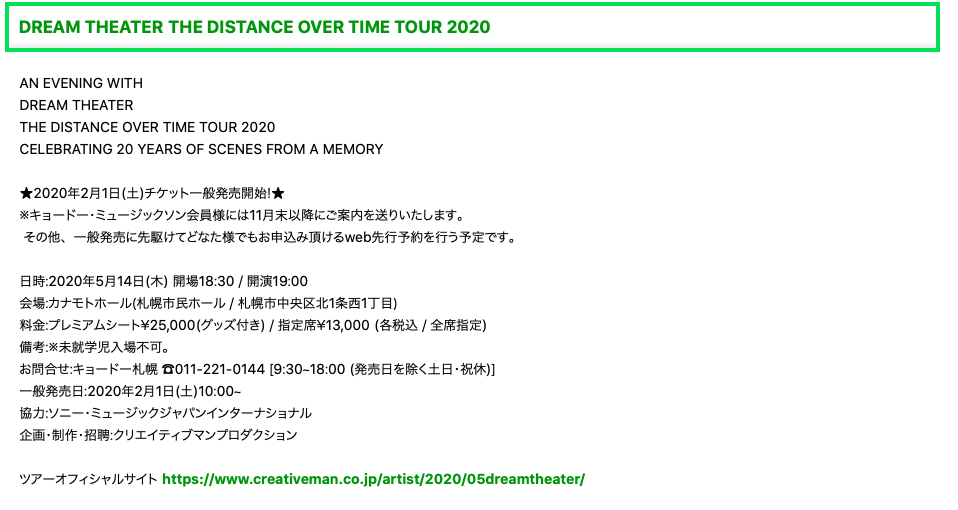 DREAM THEATER THE DISTANCE OVER TIME TOUR 2020

AN EVENING WITH
DREAM THEATER
THE DISTANCE OVER TIME TOUR 2020
CELEBRATING 20 YEARS OF SCENES FROM A MEMORY

★2020年2月1日(土)チケット一般発売開始!★
※キョードー・ミュージックソン会員様には11月末以降にご案内を送りいたします。
その他、一般発売に先駆けてどなた様でもお申込み頂けるweb先行予約を行う予定です。

日時:2020年5月14日(木) 開場18:30 / 開演19:00
会場:カナモトホール(札幌市民ホール / 札幌市中央区北1条西1丁目)
料金:プレミアムシート¥25,000(グッズ付き) / 指定席¥13,000 (各税込 / 全席指定)
備考:※未就学児入場不可。
お問合せ:キョードー札幌 ☎011-221-0144 [9:30~18:00 (発売日を除く土日・祝休)]
一般発売日:2020年2月1日(土)10:00~
協力:ソニー・ミュージックジャパンインターナショナル
企画・制作・招聘:クリエイティブマンプロダクション

ツアーオフィシャルサイト https://www.creativeman.co.jp/artist/2020/05dreamtheater/